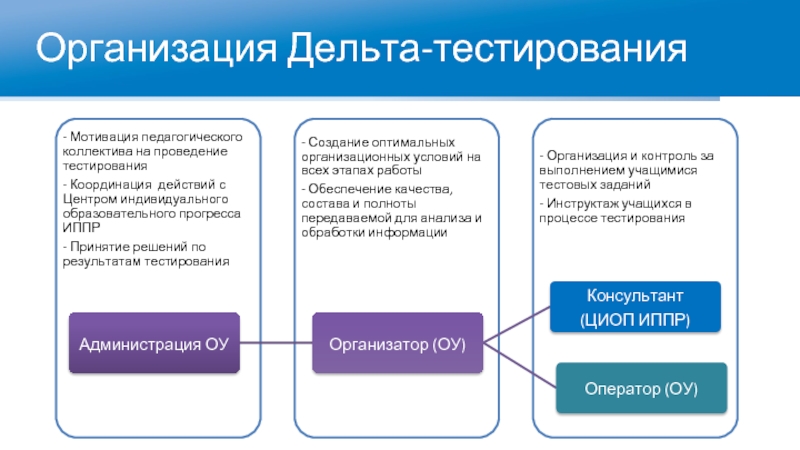 Организация Дельта-тестирования

- Мотивация педагогического коллектива на проведение тестирования

- Координация действий с Центром индивидуального образовательного прогресса ИППР

- Принятие решений по результатам тестирования

Администрация ОУ

- Создание оптимальных организационных условий на всех этапах работы

- Обеспечение качества, состава и полноты передаваемой для анализа и обработки информации

Организатор (ОУ)

- Организация и контроль за выполнением учащимися тестовых заданий

- Инструктаж учащихся в процессе тестирования

Консультант (ЦИОП ИППР)

Оператор (ОУ)